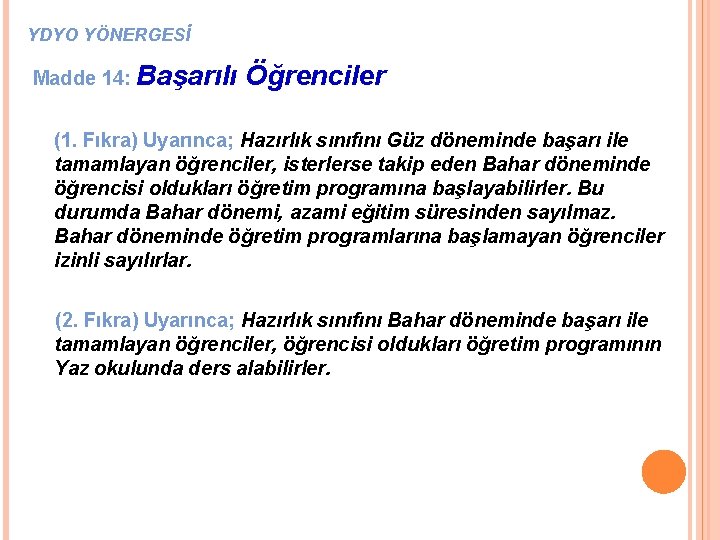 YDYO YÖNERGESİ

Madde 14: Başarılı Öğrenciler

(1. Fıkra) Uyarınca; Hazırlık sınıfını Güz döneminde başarı ile tamamlayan öğrenciler, isterlerse takip eden Bahar döneminde öğrencisi oldukları öğretim programına başlayabilirler. Bu durumda Bahar dönemi, azami eğitim süresinden sayılmaz. Bahar döneminde öğretim programlarına başlamayan öğrenciler izinli sayılırlar.

(2. Fıkra) Uyarınca; Hazırlık sınıfını Bahar döneminde başarı ile tamamlayan öğrenciler, öğrencisi oldukları öğretim programının Yaz okulunda ders alabilirler.